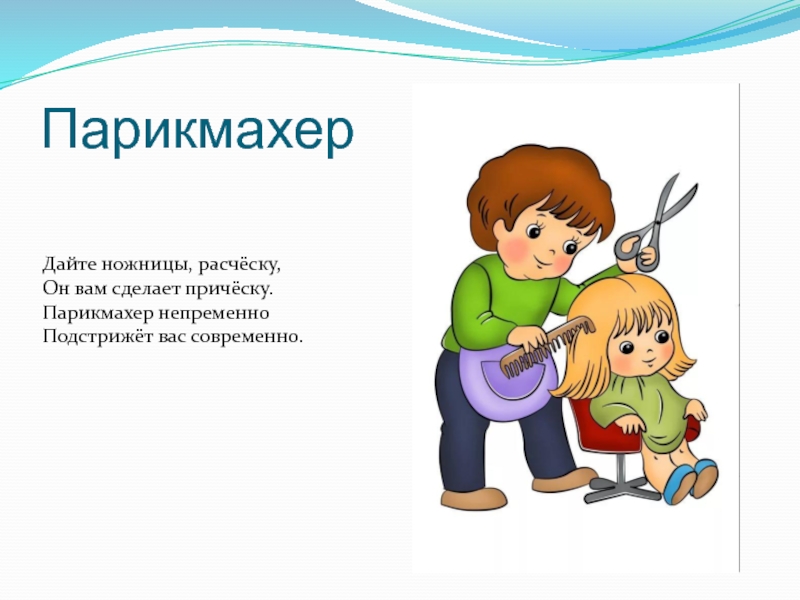 Парикмахер

Дайте ножницы, расчёску,
Он вам сделает причёску.
Парикмахер непременно
Подстрижёт вас современно.